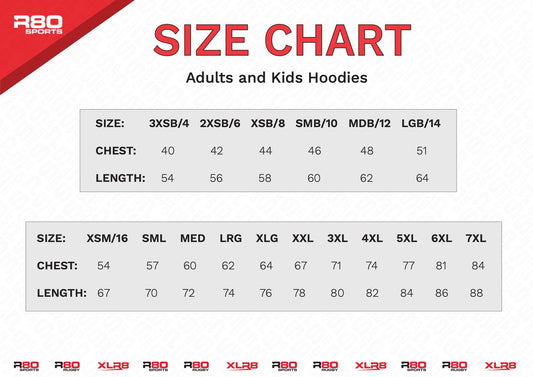 R80 SPORTS

SIZE CHART

Adults and Kids Hoodies

| SIZE: | 3XSB/4 | 2XSB/6 | XSB/8 | SMB/10 | MDB/12 | LGB/14 |
|---|---|---|---|---|---|---|
| CHEST: | 40 | 42 | 44 | 46 | 48 | 51 |
| LENGTH: | 54 | 56 | 58 | 60 | 62 | 64 |

| SIZE: | XSM/16 | SML | MED | LRG | XLG | XXL | 3XL | 4XL | 5XL | 6XL | 7XL |
|---|---|---|---|---|---|---|---|---|---|---|---|
| CHEST: | 54 | 57 | 60 | 62 | 64 | 67 | 71 | 74 | 77 | 81 | 84 |
| LENGTH: | 67 | 70 | 72 | 74 | 76 | 78 | 80 | 82 | 84 | 86 | 88 |

R80 SPORTS R80 RUGBY XLR8 R80 SPORTS R80 RUGBY XLR8 R80 SPORTS R80 RUGBY XLR8 R80 SPORTS R80 RUGBY XLR8